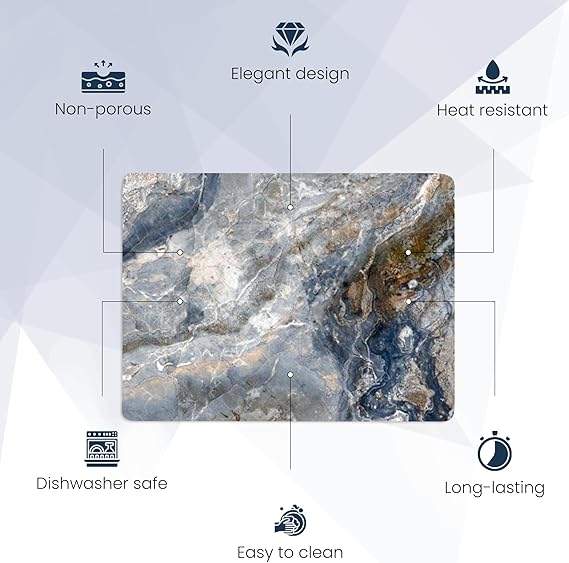 Elegant design

Non-porous

Heat resistant

Dishwasher safe

Long-lasting

Easy to clean